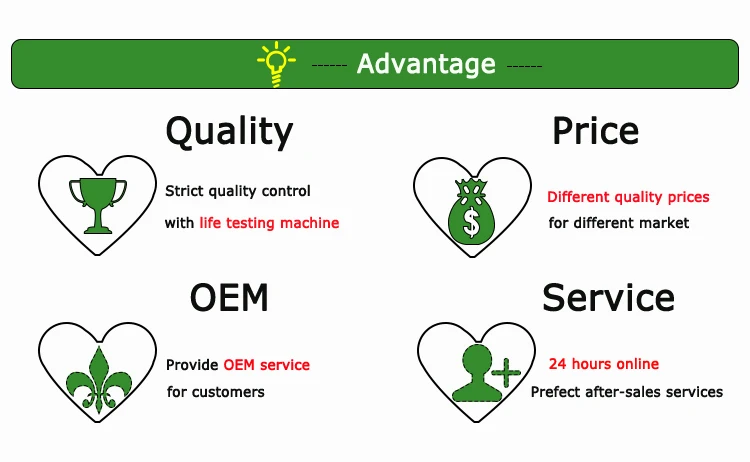 ------ Advantage ------

Quality

Strict quality control with life testing machine

Price

$

Different quality prices for different market

OEM

Provide OEM service for customers

Service

24 hours online
Prefect after-sales services